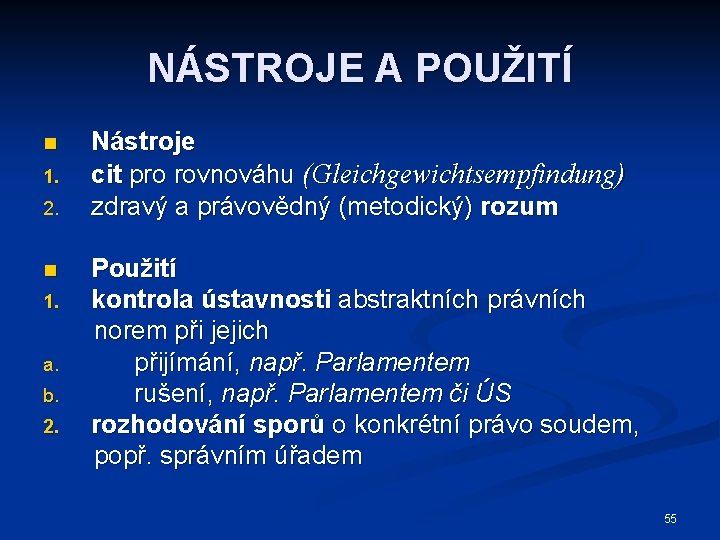 NÁSTROJE A POUŽITÍ

■ Nástroje
1. cit pro rovnováhu (Gleichgewichtsempfindung)
2. zdravý a právovědný (metodický) rozum

■ Použití
1. kontrola ústavnosti abstraktních právních norem při jejich
a. přijímání, např. Parlamentem
b. rušení, např. Parlamentem či ÚS
2. rozhodování sporů o konkrétní právo soudem, popř. správním úřadem

55